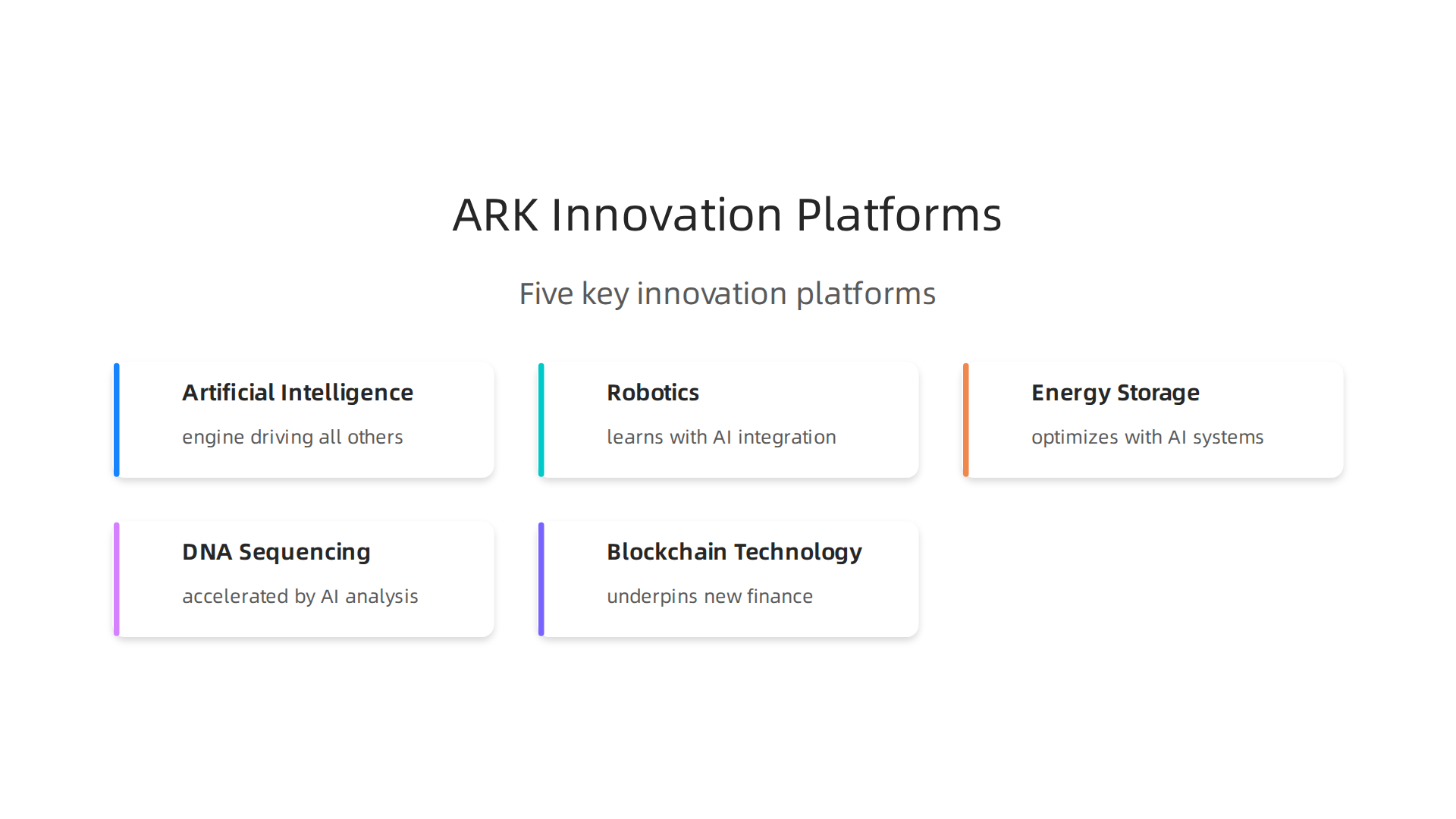 ARK Innovation Platforms

Five key innovation platforms

Artificial Intelligence

engine driving all others

Robotics

learns with AI integration

Energy Storage

optimizes with AI systems

DNA Sequencing

accelerated by AI analysis

Blockchain Technology

underpins new finance